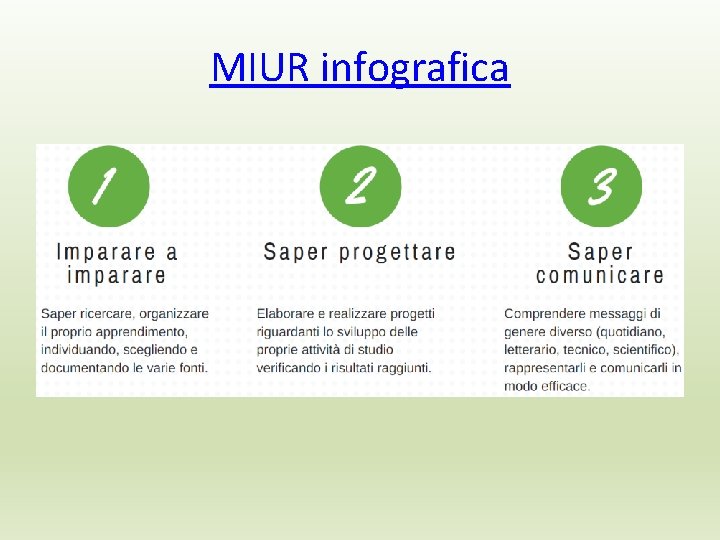 MIUR infografica

1

Imparare a imparare

Saper ricercare, organizzare il proprio apprendimento, individuando, scegliendo e documentando le varie fonti.

2

Saper progettare

Elaborare e realizzare progetti riguardanti lo sviluppo delle proprie attività di studio verificando i risultati raggiunti.

3

Saper comunicare

Comprendere messaggi di genere diverso (quotidiano, letterario, tecnico, scientifico), rappresentarli e comunicarli in modo efficace.